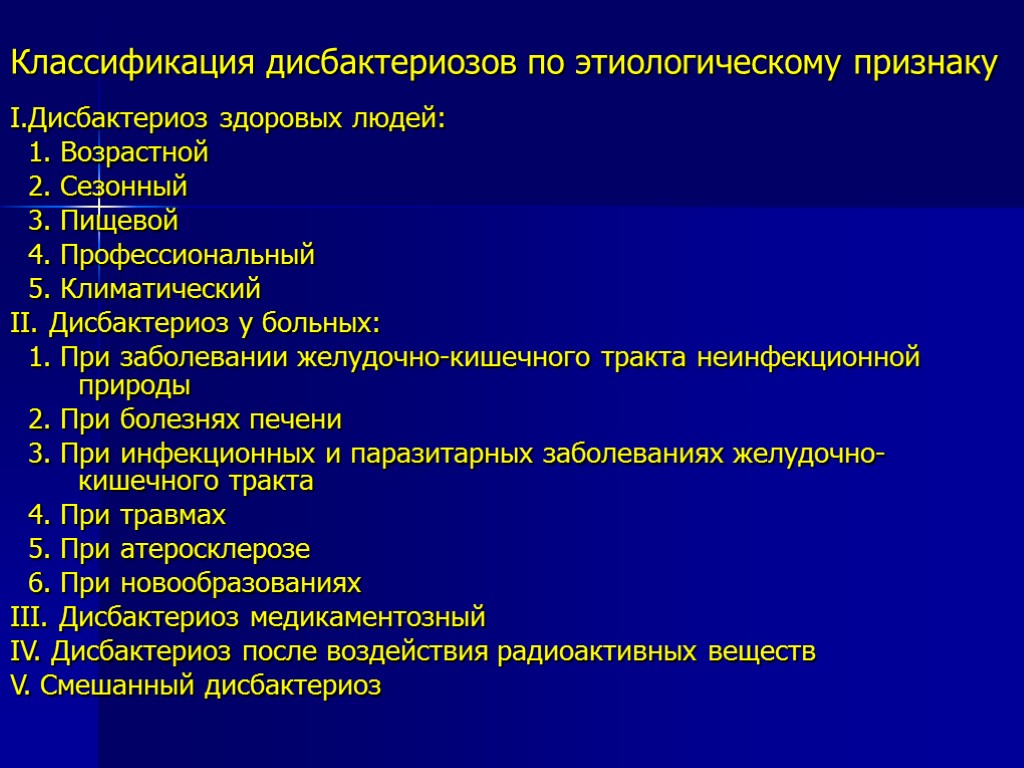 Классификация дисбактериозов по этиологическому признаку

I.Дисбактериоз здоровых людей:
1. Возрастной
2. Сезонный
3. Пищевой
4. Профессиональный
5. Климатический
II. Дисбактериоз у больных:
1. При заболевании желудочно-кишечного тракта неинфекционной природы
2. При болезнях печени
3. При инфекционных и паразитарных заболеваниях желудочно-кишечного тракта
4. При травмах
5. При атеросклерозе
6. При новообразованиях
III. Дисбактериоз медикаментозный
IV. Дисбактериоз после воздействия радиоактивных веществ
V. Смешанный дисбактериоз